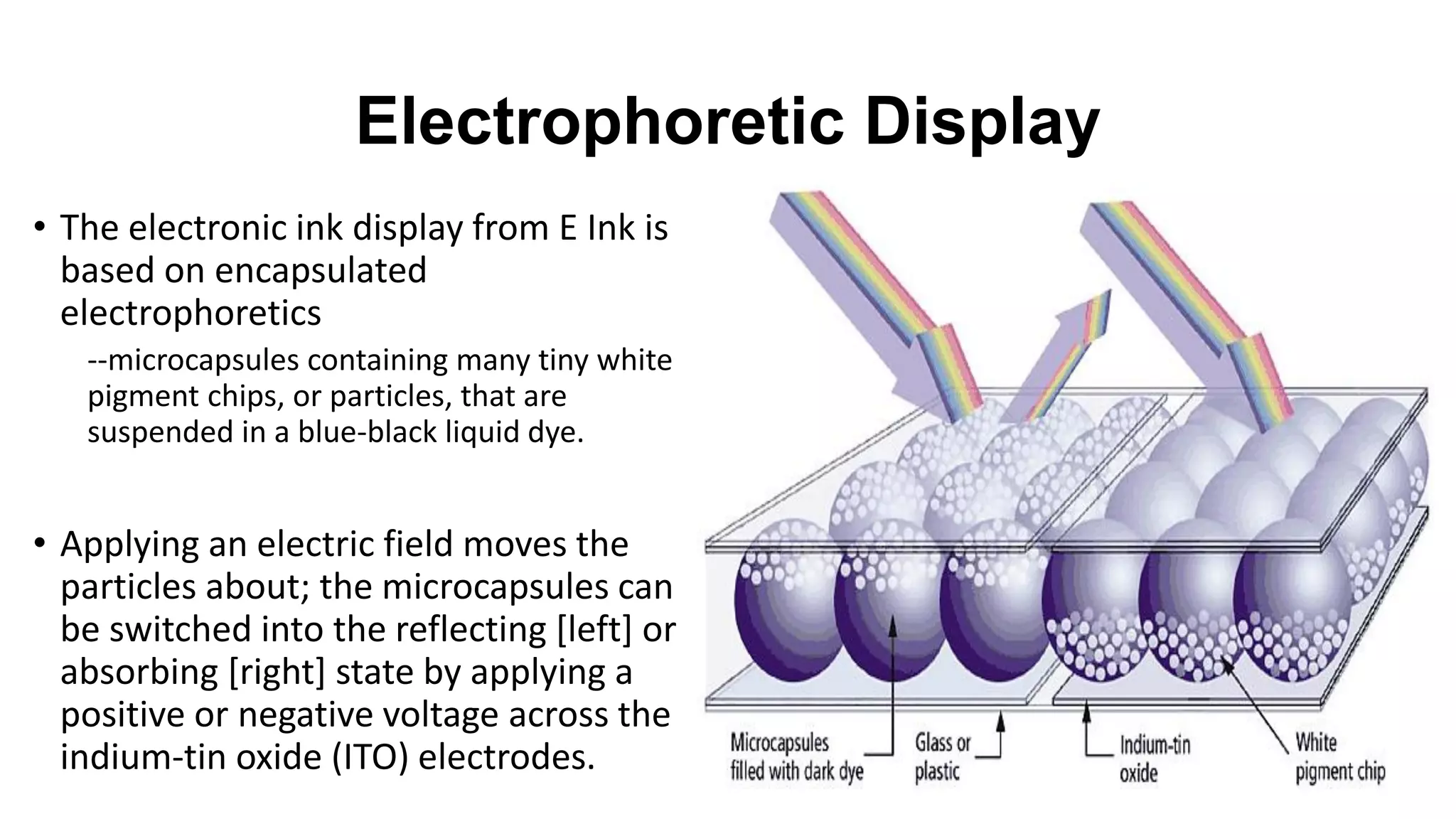 Electrophoretic Display

• The electronic ink display from E Ink is based on encapsulated electrophoretics

--microcapsules containing many tiny white pigment chips, or particles, that are suspended in a blue-black liquid dye.

• Applying an electric field moves the particles about; the microcapsules can be switched into the reflecting [left] or absorbing [right] state by applying a positive or negative voltage across the indium-tin oxide (ITO) electrodes.

Microcapsules filled with dark dye

Glass or plastic

Indium-tin oxide

White pigment chip